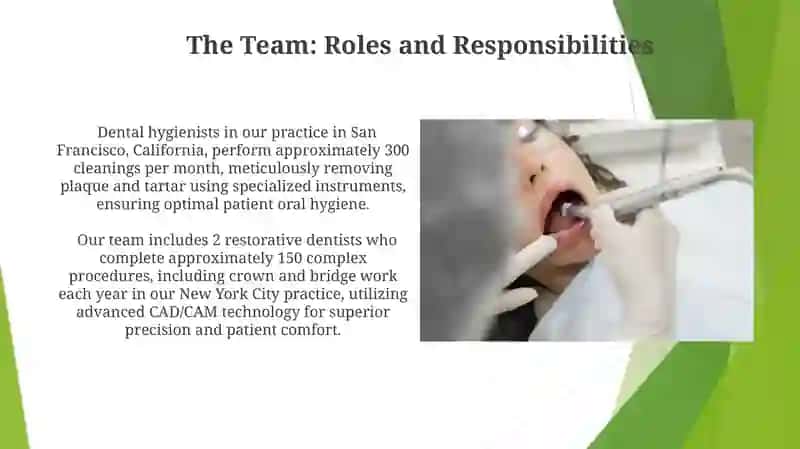 The Team: Roles and Responsibilities

Dental hygienists in our practice in San Francisco, California, perform approximately 300 cleanings per month, meticulously removing plaque and tartar using specialized instruments, ensuring optimal patient oral hygiene.

Our team includes 2 restorative dentists who complete approximately 150 complex procedures, including crown and bridge work each year in our New York City practice, utilizing advanced CAD/CAM technology for superior precision and patient comfort.